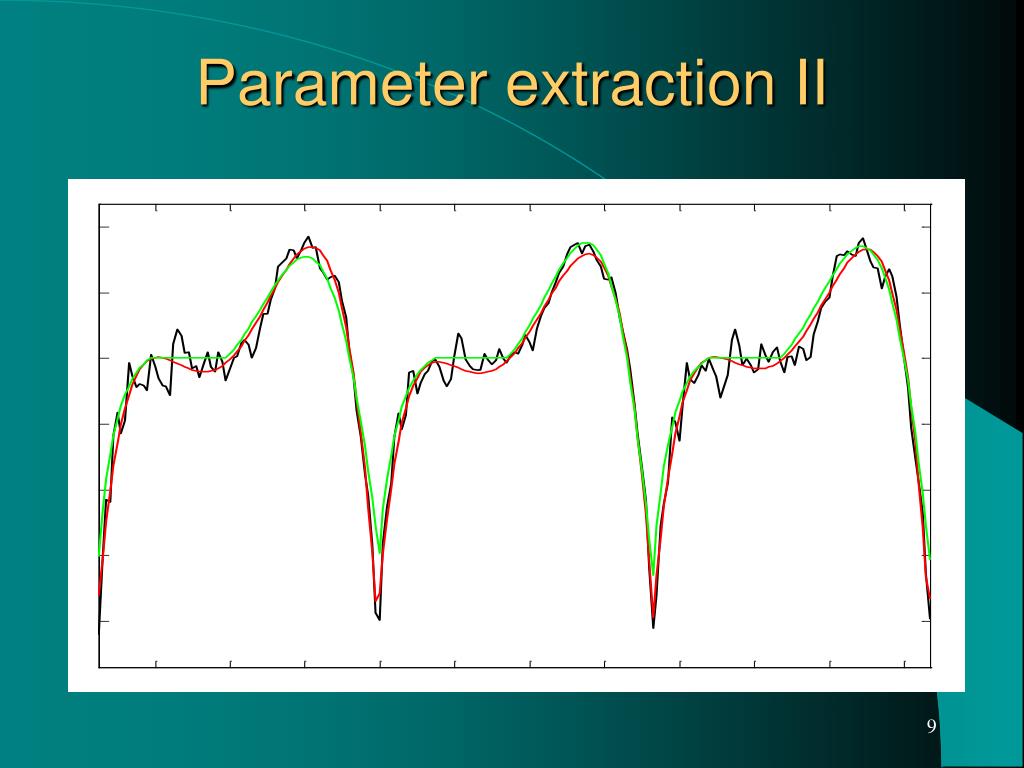 Parameter extraction II

9